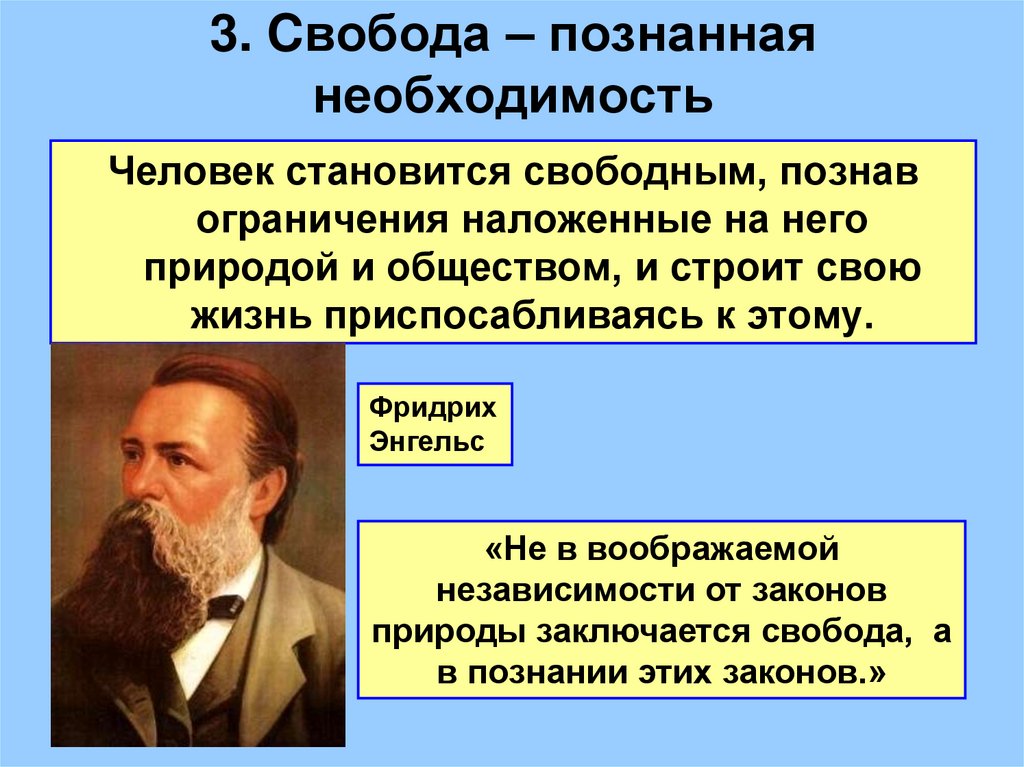 3. Свобода – познанная необходимость

Человек становится свободным, познав ограничения наложенные на него природой и обществом, и строит свою жизнь приспосабливаясь к этому.

Фридрих Энгельс

«Не в воображаемой независимости от законов природы заключается свобода, а в познании этих законов.»